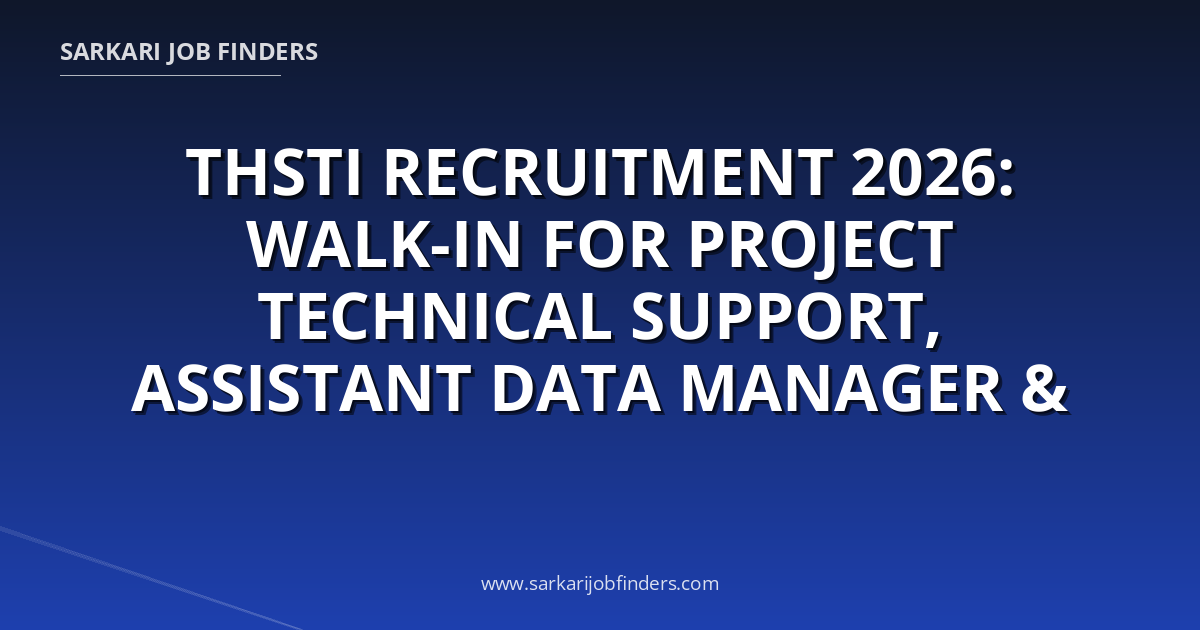 SARKARI JOB FINDERS

THSTI RECRUITMENT 2026: WALK-IN FOR PROJECT TECHNICAL SUPPORT, ASSISTANT DATA MANAGER &

www.sarkarijobfinders.com